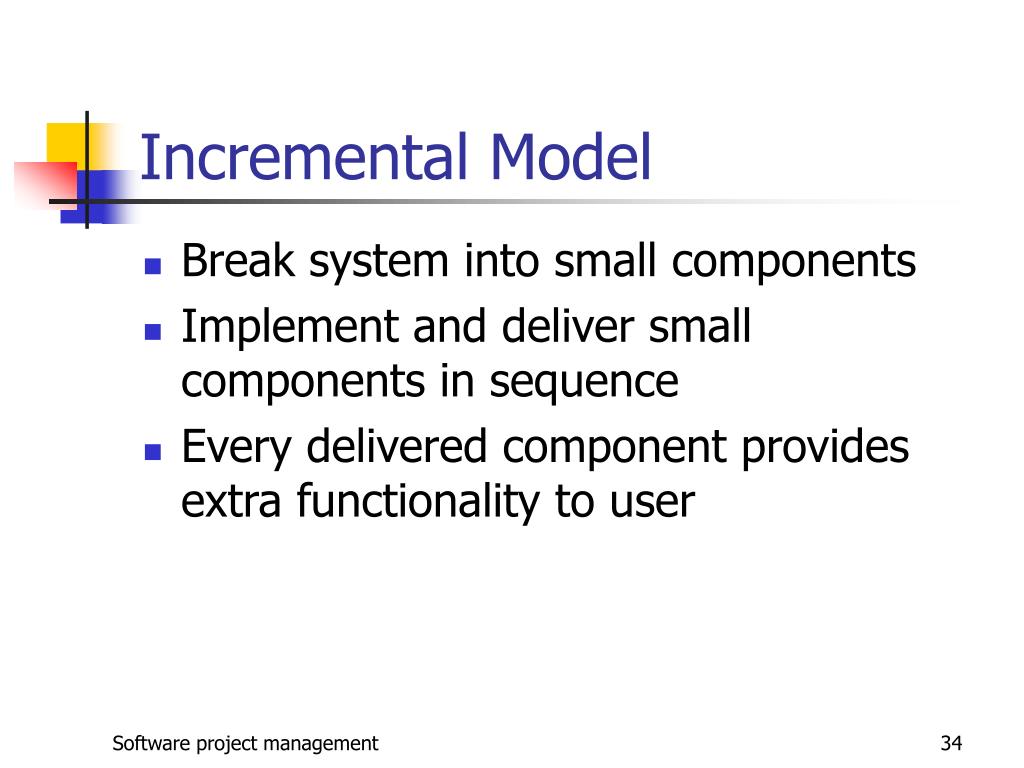 Incremental Model

- Break system into small components
- Implement and deliver small components in sequence
- Every delivered component provides extra functionality to user

Software project management

34